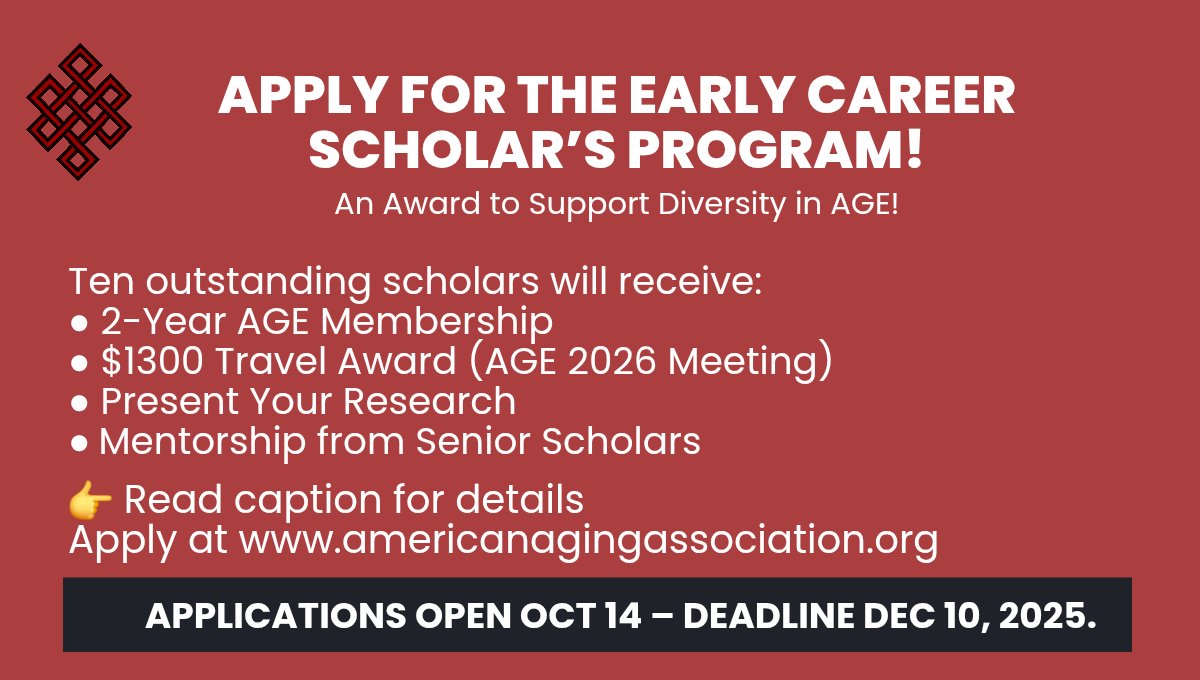 APPLY FOR THE EARLY CAREER SCHOLAR'S PROGRAM!

An Award to Support Diversity in AGE!

Ten outstanding scholars will receive:
● 2-Year AGE Membership
● $1300 Travel Award (AGE 2026 Meeting)
● Present Your Research
● Mentorship from Senior Scholars

👉 Read caption for details
Apply at www.americanagingassociation.org

APPLICATIONS OPEN OCT 14 – DEADLINE DEC 10, 2025.